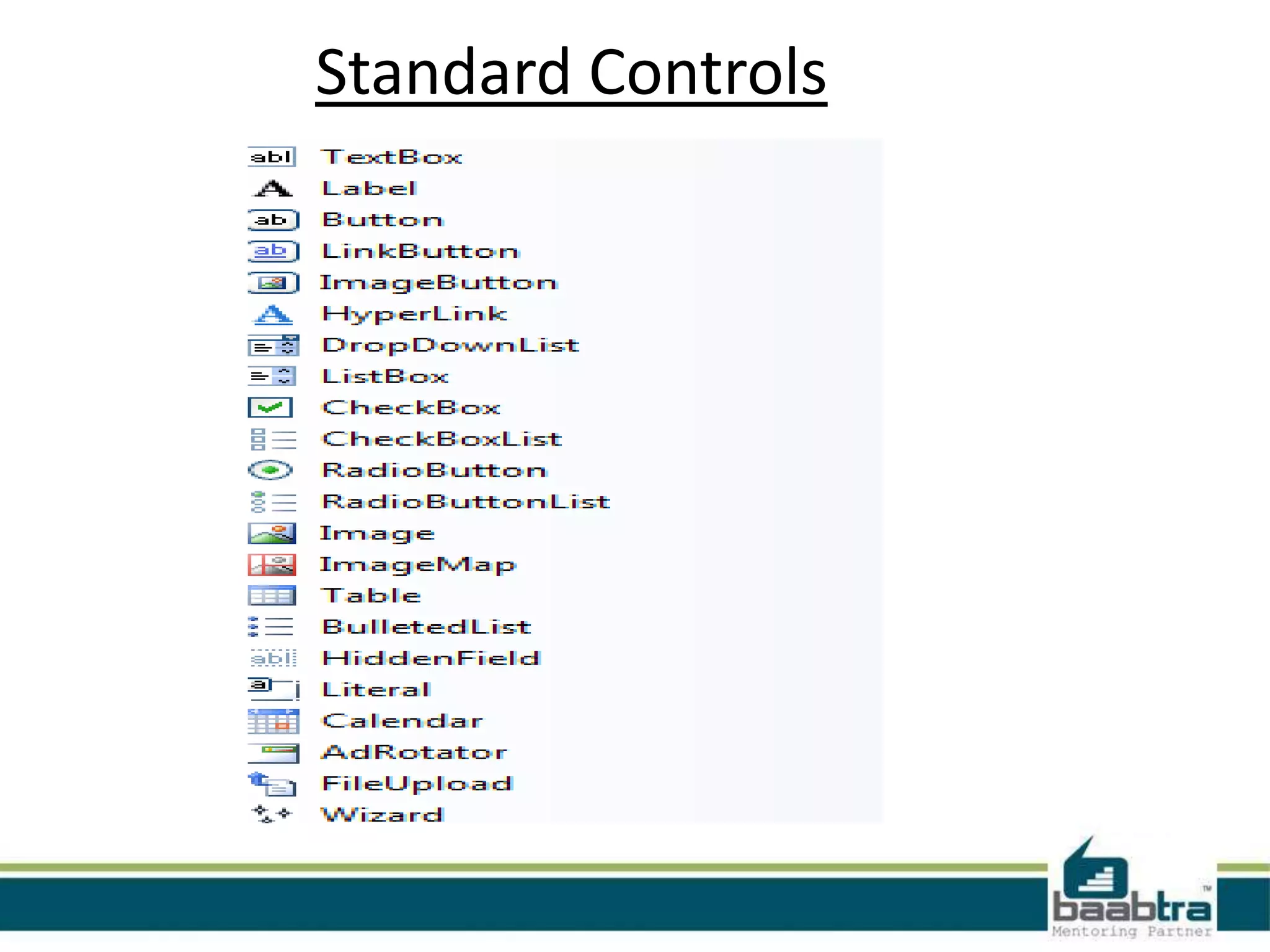 Standard Controls

abl TextBox
A Label
ab Button
ab LinkButton
ImageButton
A HyperLink
DropDownList
ListBox
CheckBox
CheckBoxList
RadioButton
RadioButtonList
Image
ImageMap
Table
BulletedList
abl HiddenField
a Literal
Calendar
AdRotator
FileUpload
Wizard

baabtra™
Mentoring Partner